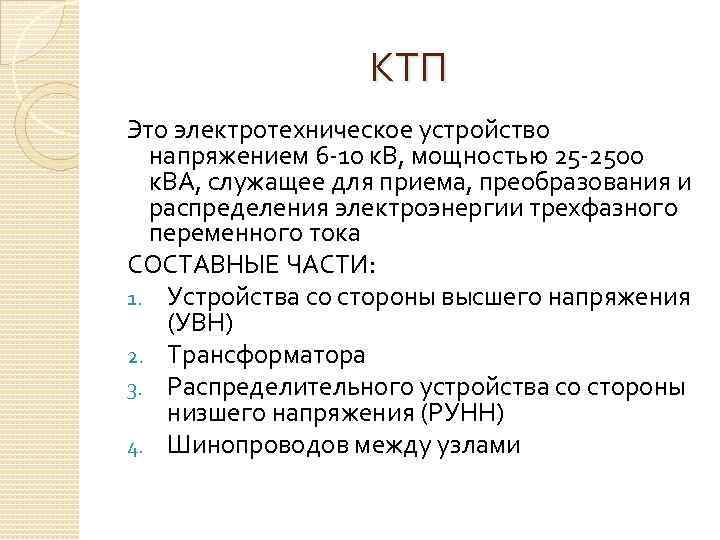 КТП

Это электротехническое устройство напряжением 6-10 кВ, мощностью 25-2500 кВА, служащее для приема, преобразования и распределения электроэнергии трехфазного переменного тока

СОСТАВНЫЕ ЧАСТИ:

1. Устройства со стороны высшего напряжения (УВН)
2. Трансформатора
3. Распределительного устройства со стороны низшего напряжения (РУНН)
4. Шинопроводов между узлами